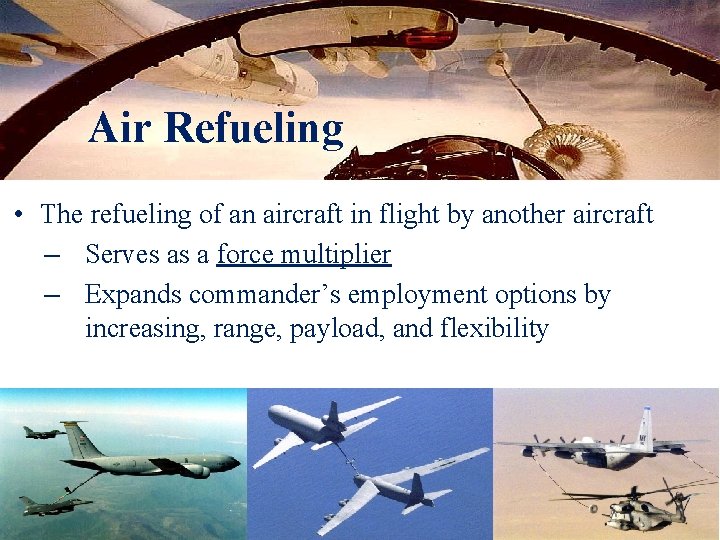 Air Refueling

• The refueling of an aircraft in flight by another aircraft
– Serves as a force multiplier
– Expands commander's employment options by increasing, range, payload, and flexibility